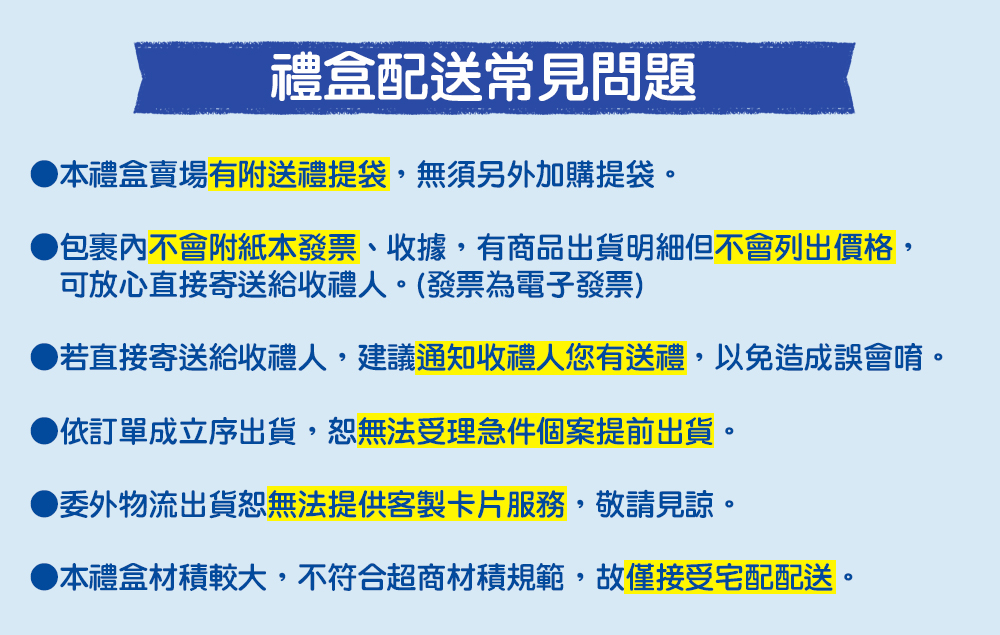 禮盒配送常見問題

●本禮盒賣場有附送禮提袋，無須另外加購提袋。

●包裹內不會附紙本發票、收據，有商品出貨明細但不會列出價格，可放心直接寄送給收禮人。(發票為電子發票)

●若直接寄送給收禮人，建議通知收禮人您有送禮，以免造成誤會唷。

●依訂單成立序出貨，恕無法受理急件個案提前出貨。

●委外物流出貨恕無法提供客製卡片服務，敬請見諒。

●本禮盒材積較大，不符合超商材積規範，故僅接受宅配配送。